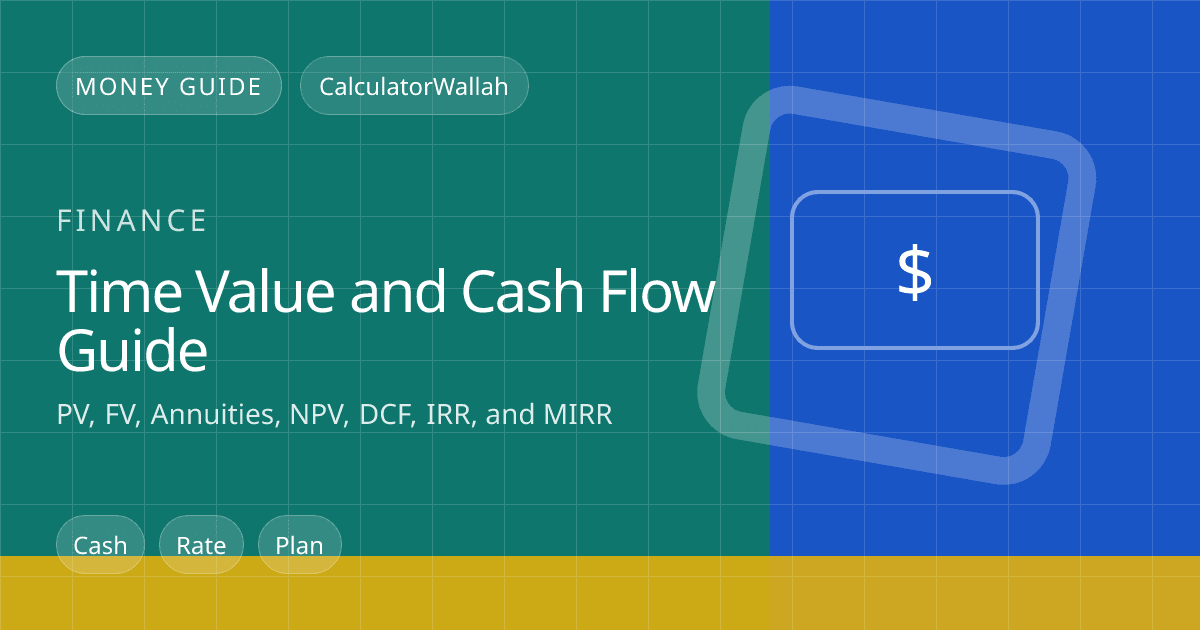 MONEY GUIDE

CalculatorWallah

FINANCE

Time Value and Cash Flow Guide

PV, FV, Annuities, NPV, DCF, IRR, and MIRR

$

Cash

Rate

Plan